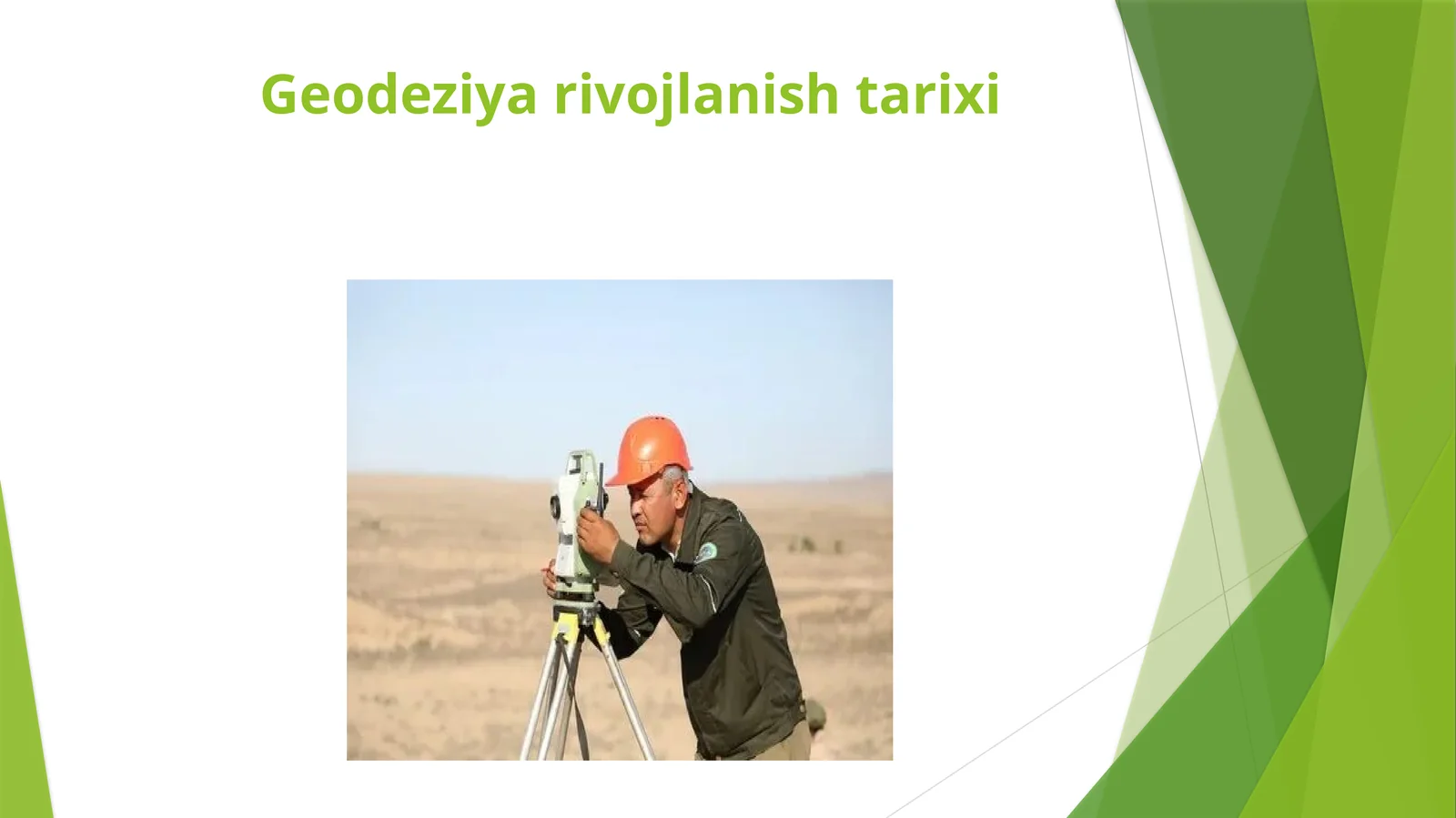 Geodeziya rivojlanish tarixi